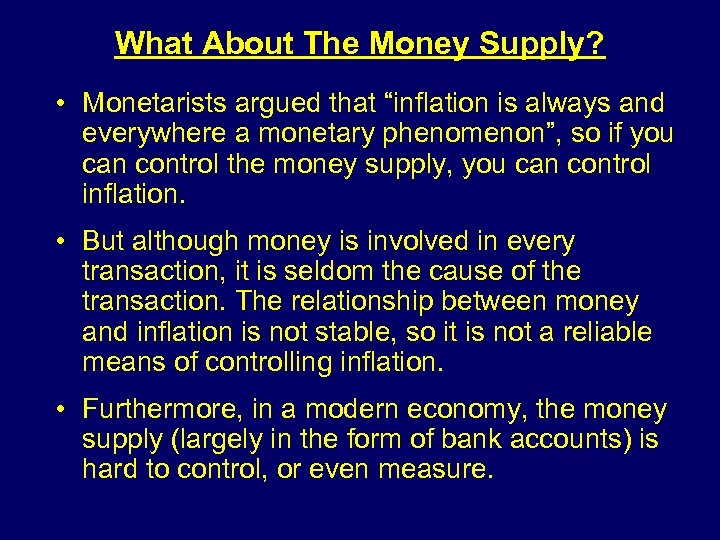 What About The Money Supply?

• Monetarists argued that “inflation is always and everywhere a monetary phenomenon”, so if you can control the money supply, you can control inflation.

• But although money is involved in every transaction, it is seldom the cause of the transaction. The relationship between money and inflation is not stable, so it is not a reliable means of controlling inflation.

• Furthermore, in a modern economy, the money supply (largely in the form of bank accounts) is hard to control, or even measure.